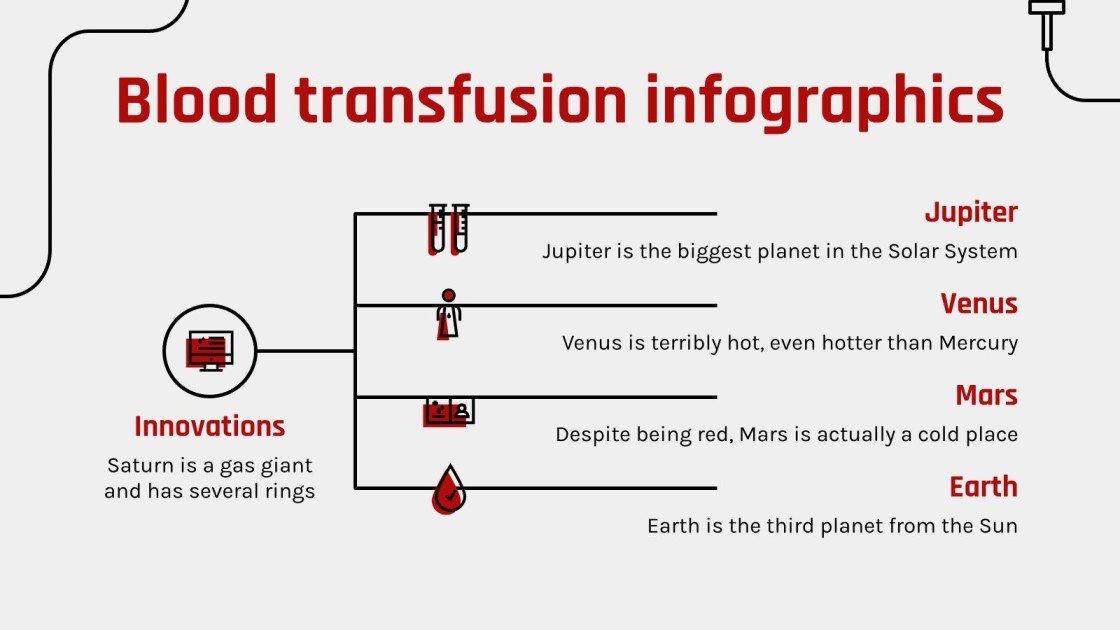 Blood transfusion infographics

Innovations

Saturn is a gas giant and has several rings

Jupiter

Jupiter is the biggest planet in the Solar System

Venus

Venus is terribly hot, even hotter than Mercury

Mars

Despite being red, Mars is actually a cold place

Earth

Earth is the third planet from the Sun